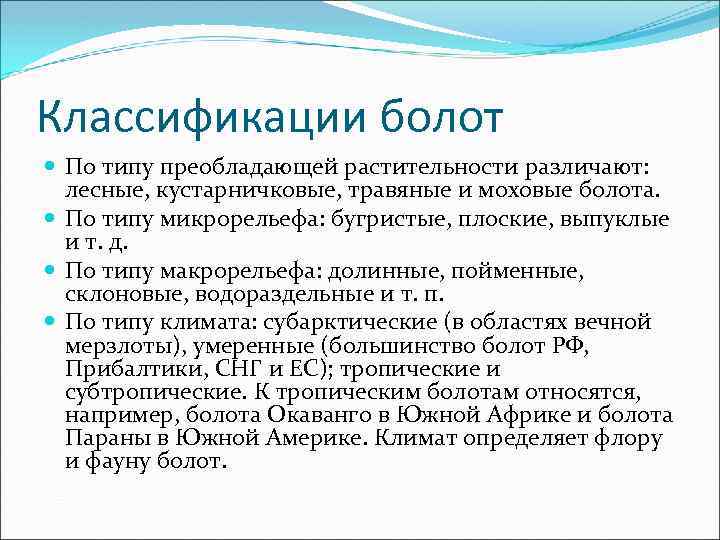 Классификации болот

- По типу преобладающей растительности различают: лесные, кустарничковые, травяные и моховые болота.
- По типу микрорельефа: бугристые, плоские, выпуклые и т. д.
- По типу макрорельефа: долинные, пойменные, склоновые, водораздельные и т. п.
- По типу климата: субарктические (в областях вечной мерзлоты), умеренные (большинство болот РФ, Прибалтики, СНГ и ЕС); тропические и субтропические. К тропическим болотам относятся, например, болота Окаванго в Южной Африке и болота Параны в Южной Америке. Климат определяет флору и фауну болот.